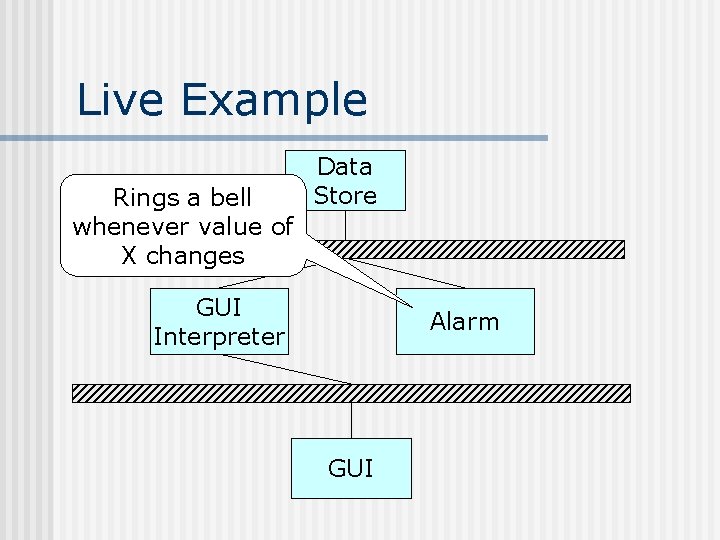 Live Example

Data Store

Rings a bell whenever value of X changes

GUI Interpreter

Alarm

GUI